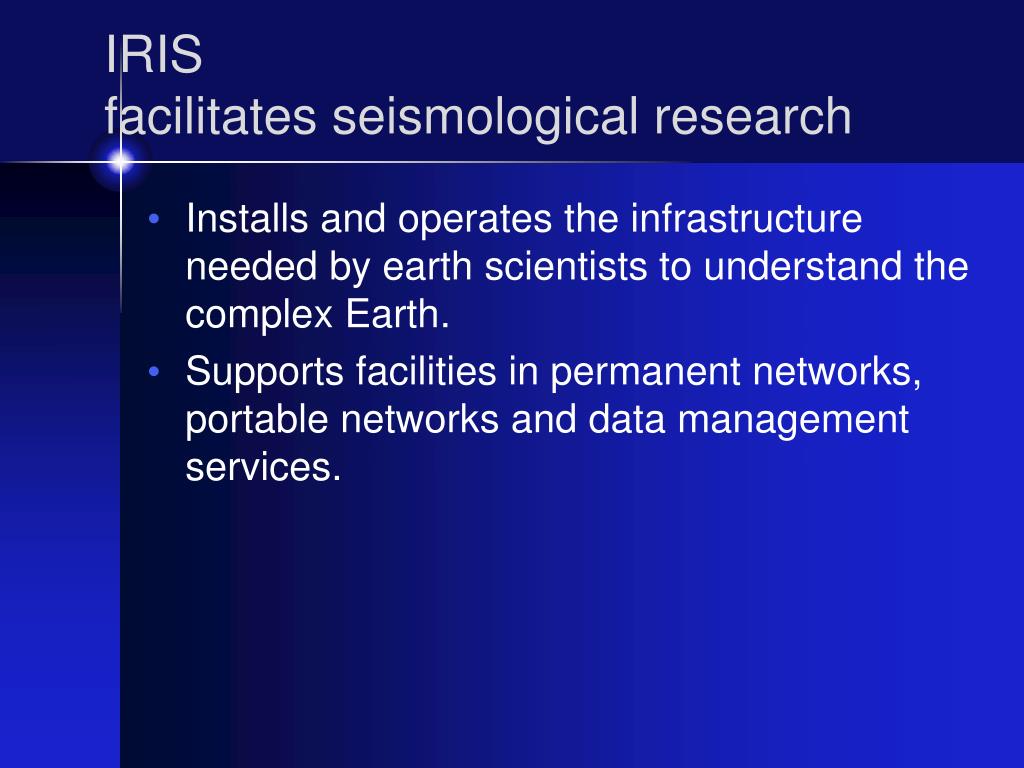 IRIS
facilitates seismological research

• Installs and operates the infrastructure needed by earth scientists to understand the complex Earth.
• Supports facilities in permanent networks, portable networks and data management services.